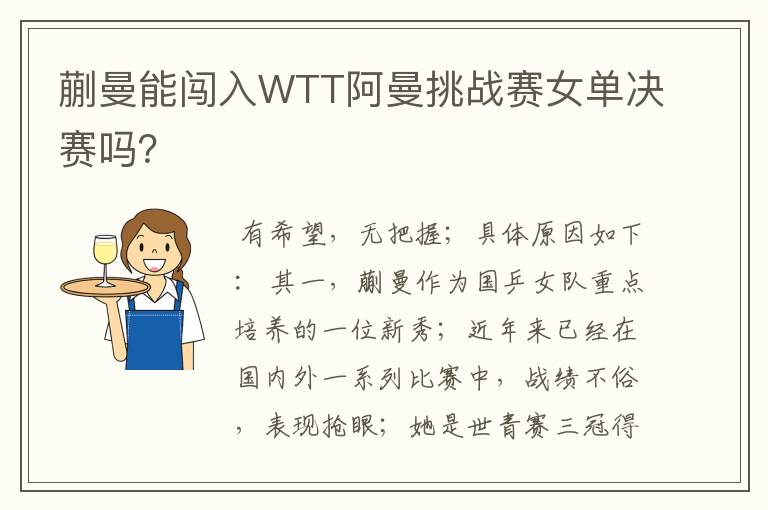 蒯曼能闯入WTT阿曼挑战赛女单决赛吗?

有希望，无把握；具体原因如下：其一，蒯曼作为国乒女队重点培养的一位新秀；近年来已经在国内外一系列比赛中，战绩不俗，表现抢眼；她是世青赛三冠得